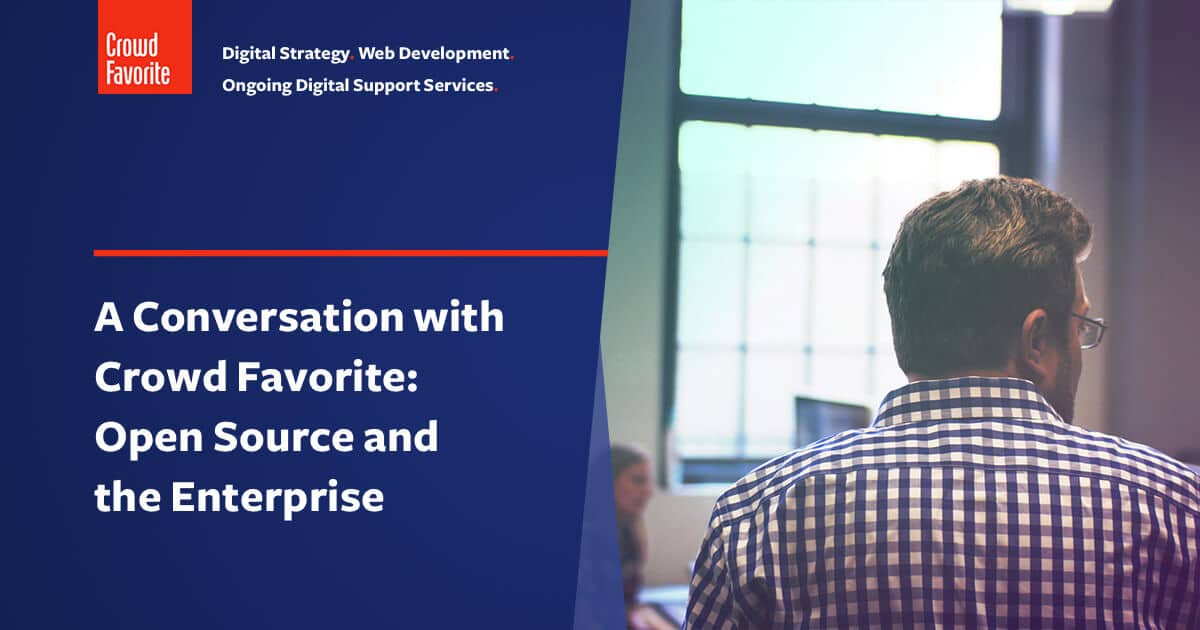 Crowd Favorite

Digital Strategy. Web Development.
Ongoing Digital Support Services.

A Conversation with Crowd Favorite: Open Source and the Enterprise